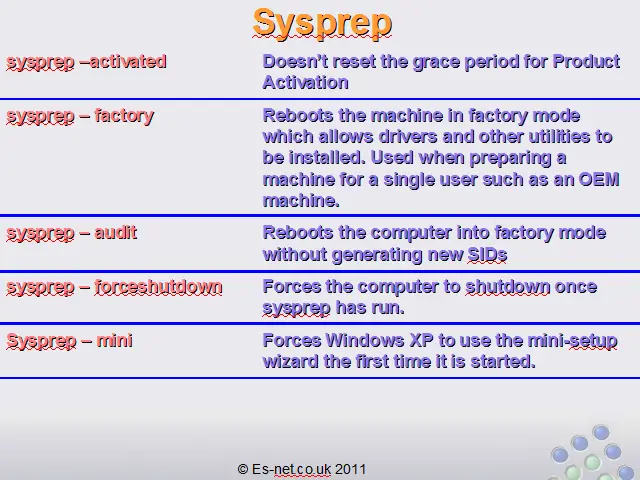 Sysprep

| | |
|---|---|
| sysprep –activated | Doesn't reset the grace period for Product Activation |
| sysprep – factory | Reboots the machine in factory mode which allows drivers and other utilities to be installed. Used when preparing a machine for a single user such as an OEM machine. |
| sysprep – audit | Reboots the computer into factory mode without generating new SIDs |
| sysprep – forceshutdown | Forces the computer to shutdown once sysprep has run. |
| Sysprep – mini | Forces Windows XP to use the mini-setup wizard the first time it is started. |

© Es-net.co.uk 2011